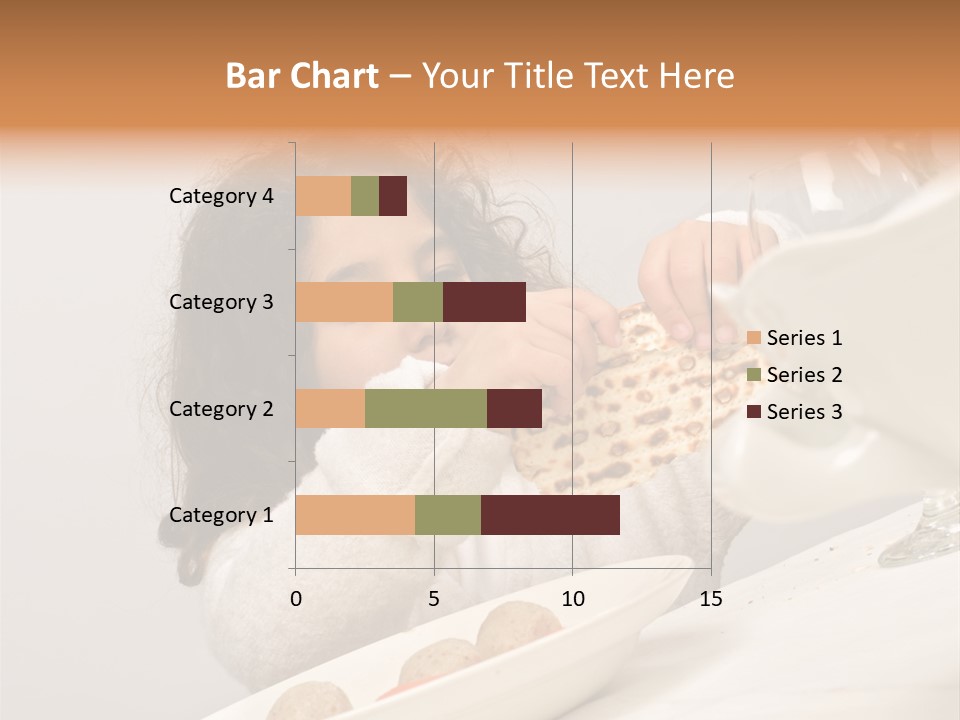 Bar Chart – Your Title Text Here

Category 4
Category 3
Category 2
Category 1

0
5
10
15

Series 1
Series 2
Series 3